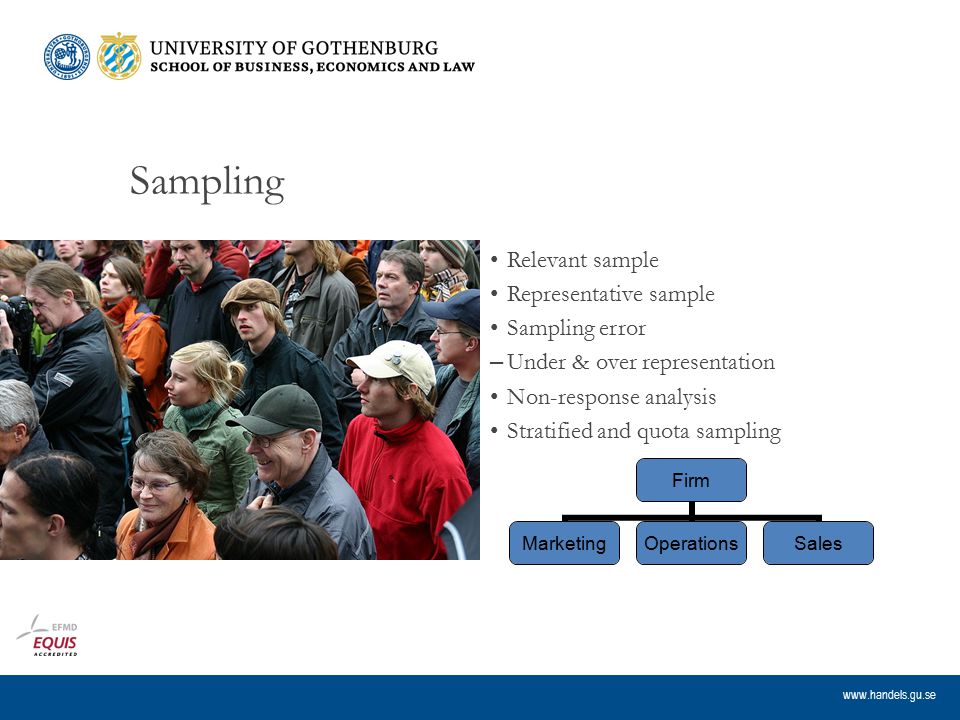 UNIVERSITY OF GOTHENBURG
SCHOOL OF BUSINESS, ECONOMICS AND LAW

Sampling

• Relevant sample
• Representative sample
• Sampling error
– Under & over representation
• Non-response analysis
• Stratified and quota sampling

Firm
Marketing
Operations
Sales

EFMD
EQUIS
ACCREDITED

www.handels.gu.se